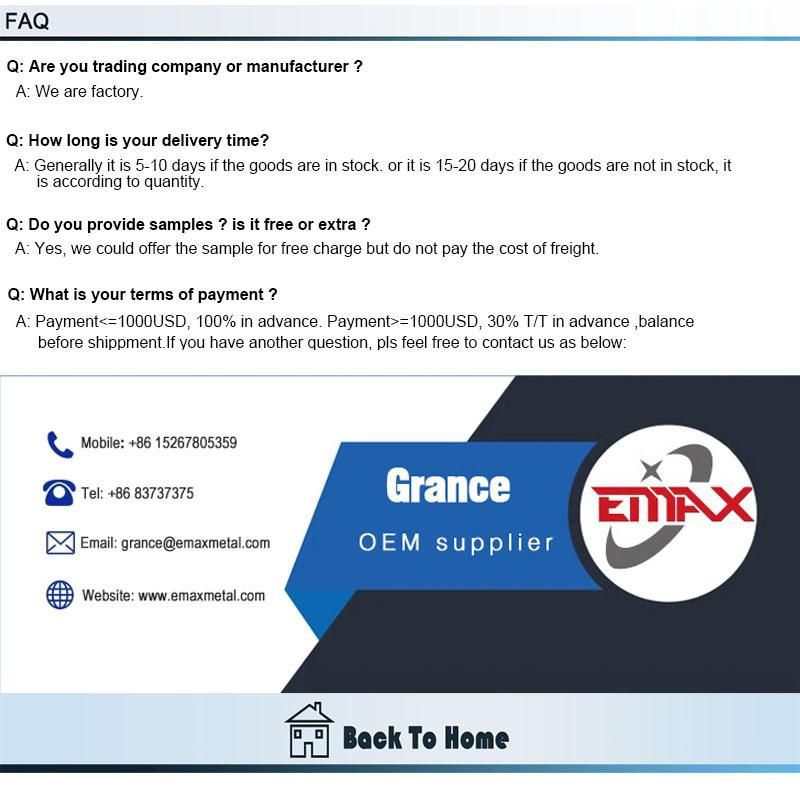 FAQ

Q: Are you trading company or manufacturer ?
A: We are factory.

Q: How long is your delivery time?
A: Generally it is 5-10 days if the goods are in stock. or it is 15-20 days if the goods are not in stock, it is according to quantity.

Q: Do you provide samples ? is it free or extra ?
A: Yes, we could offer the sample for free charge but do not pay the cost of freight.

Q: What is your terms of payment ?
A: Payment<=1000USD, 100% in advance. Payment>=1000USD, 30% T/T in advance ,balance before shippment.If you have another question, pls feel free to contact us as below:

Mobile: +86 15267805359

Tel: +86 83737375

Email: grance@emaxmetal.com

Website: www.emaxmetal.com

Grance

OEM supplier

EMAX

Back To Home